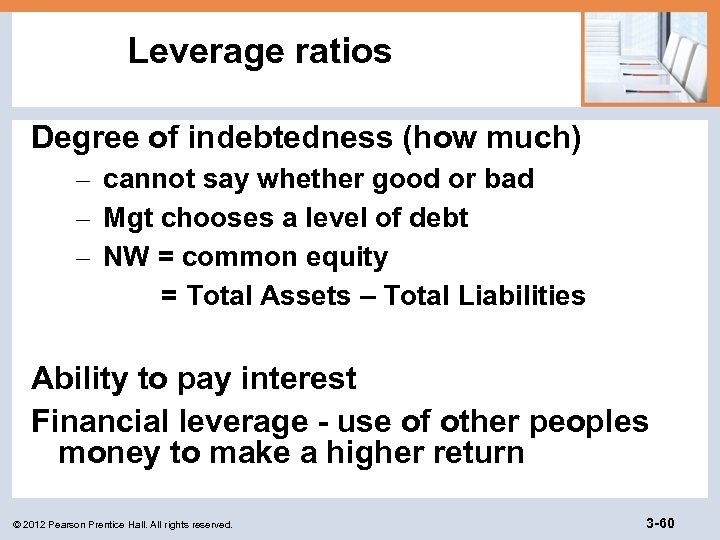 Leverage ratios

Degree of indebtedness (how much)
– cannot say whether good or bad
– Mgt chooses a level of debt
– NW = common equity
= Total Assets – Total Liabilities

Ability to pay interest

Financial leverage - use of other peoples money to make a higher return

© 2012 Pearson Prentice Hall. All rights reserved.

3-60